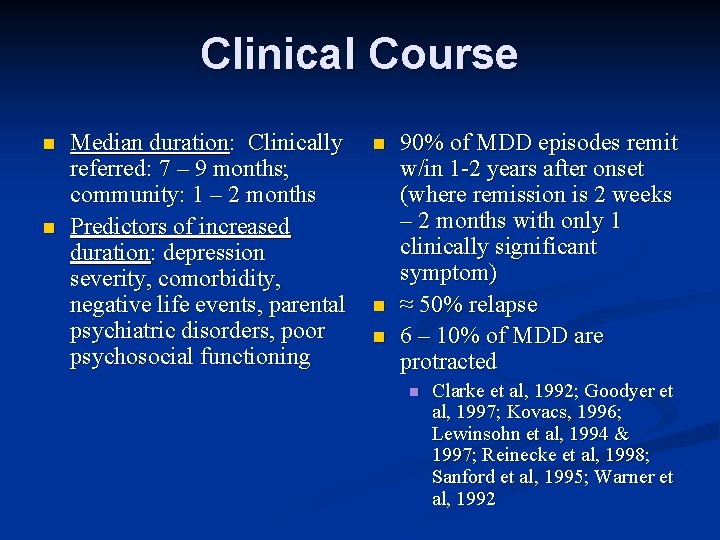 Clinical Course

- Median duration: Clinically referred: 7 – 9 months; community: 1 – 2 months
- Predictors of increased duration: depression severity, comorbidity, negative life events, parental psychiatric disorders, poor psychosocial functioning

- 90% of MDD episodes remit w/in 1-2 years after onset (where remission is 2 weeks – 2 months with only 1 clinically significant symptom)
- ≈ 50% relapse
- 6 – 10% of MDD are protracted
  - Clarke et al, 1992; Goodyer et al, 1997; Kovacs, 1996; Lewinsohn et al, 1994 & 1997; Reinecke et al, 1998; Sanford et al, 1995; Warner et al, 1992